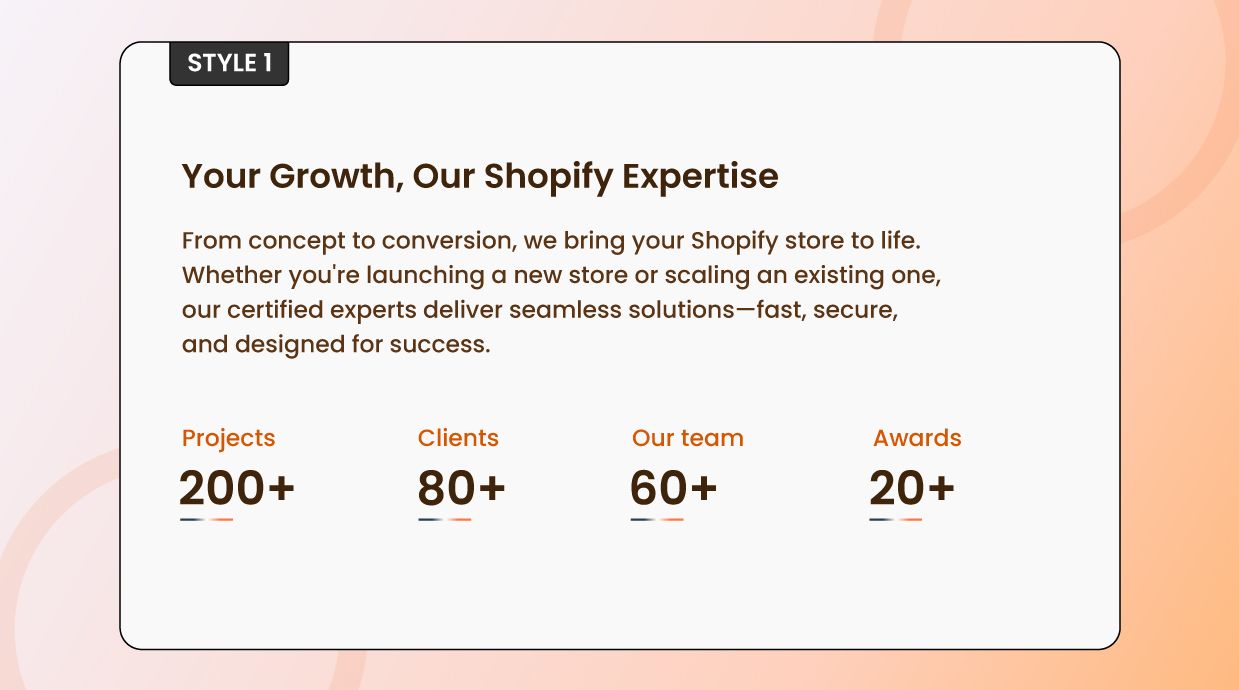 STYLE 1

Your Growth, Our Shopify Expertise

From concept to conversion, we bring your Shopify store to life. Whether you're launching a new store or scaling an existing one, our certified experts deliver seamless solutions—fast, secure, and designed for success.

Projects
200+

Clients
80+

Our team
60+

Awards
20+